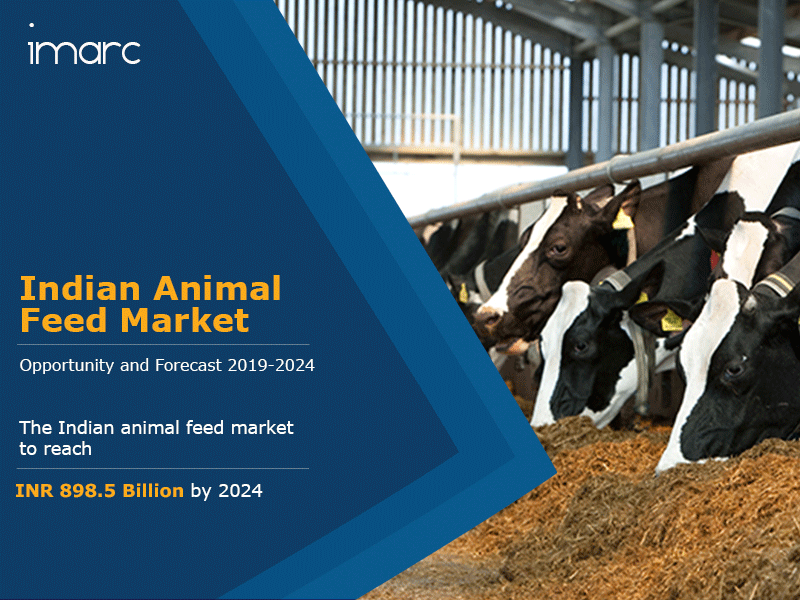 imarc

Indian Animal Feed Market

Opportunity and Forecast 2019-2024

The Indian animal feed market to reach

INR 898.5 Billion by 2024